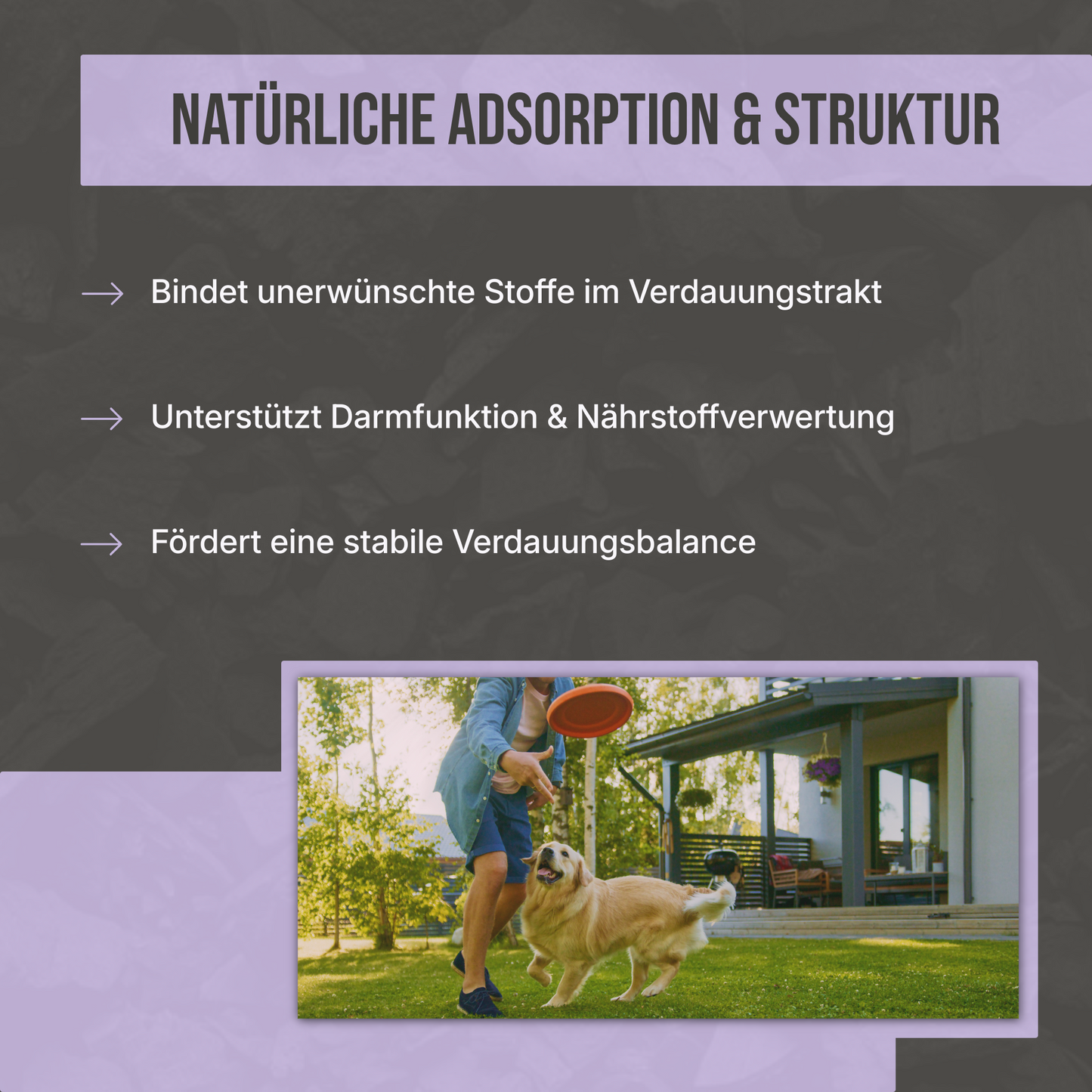 NATÜRLICHE ADSORPTION & STRUKTUR

→ Bindet unerwünschte Stoffe im Verdauungstrakt

→ Unterstützt Darmfunktion & Nährstoffverwertung

→ Fördert eine stabile Verdauungsbalance